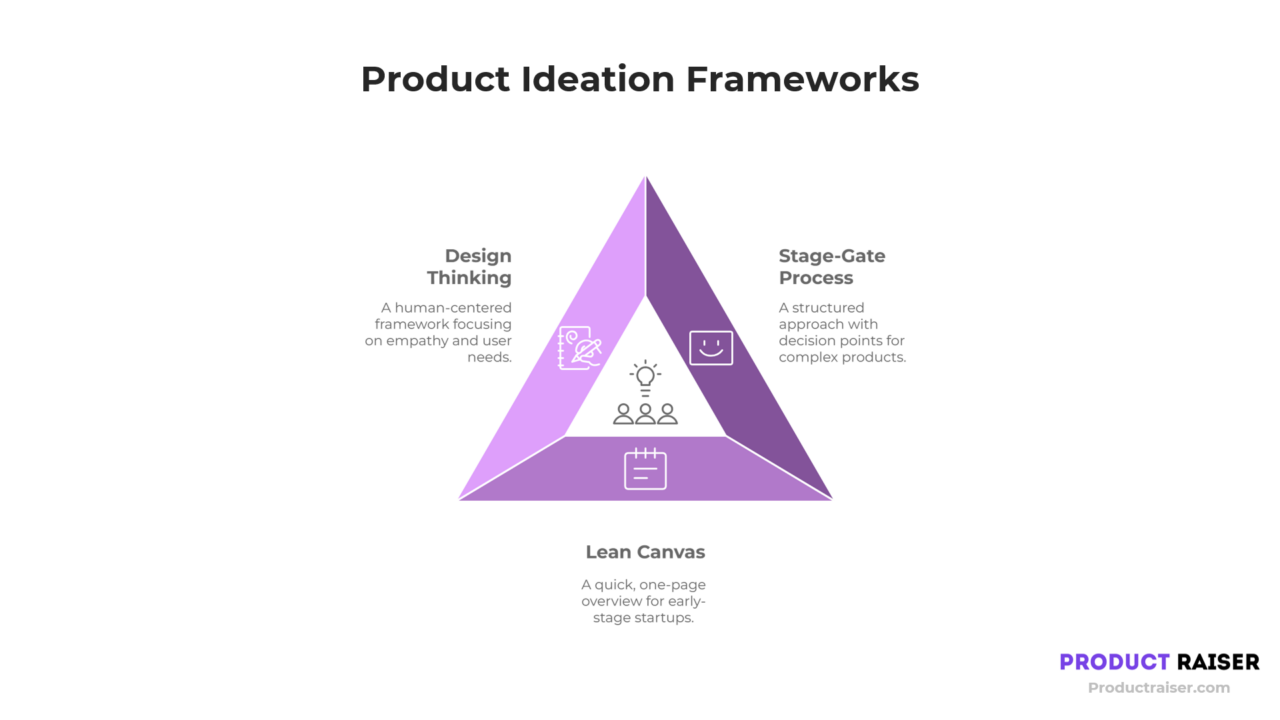 Product Ideation Frameworks

Design Thinking

A human-centered framework focusing on empathy and user needs.

Stage-Gate Process

A structured approach with decision points for complex products.

Lean Canvas

A quick, one-page overview for early-stage startups.

PRODUCT RAISER
Productraiser.com